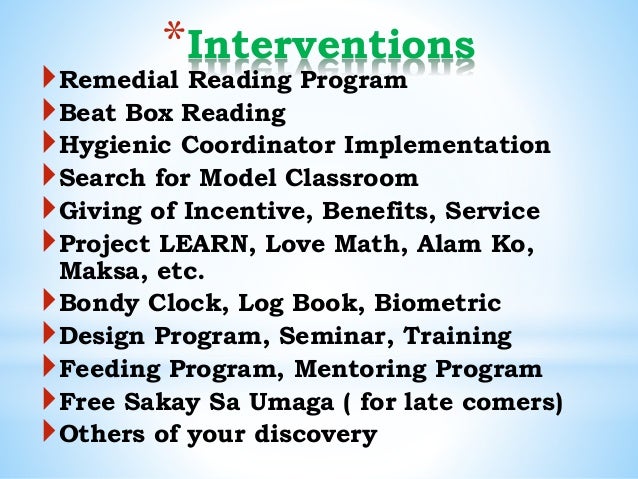 *Interventions

Remedial Reading Program
Beat Box Reading
Hygienic Coordinator Implementation
Search for Model Classroom
Giving of Incentive, Benefits, Service
Project LEARN, Love Math, Alam Ko, Maksa, etc.
Bondy Clock, Log Book, Biometric
Design Program, Seminar, Training
Feeding Program, Mentoring Program
Free Sakay Sa Umaga ( for late comers)
Others of your discovery